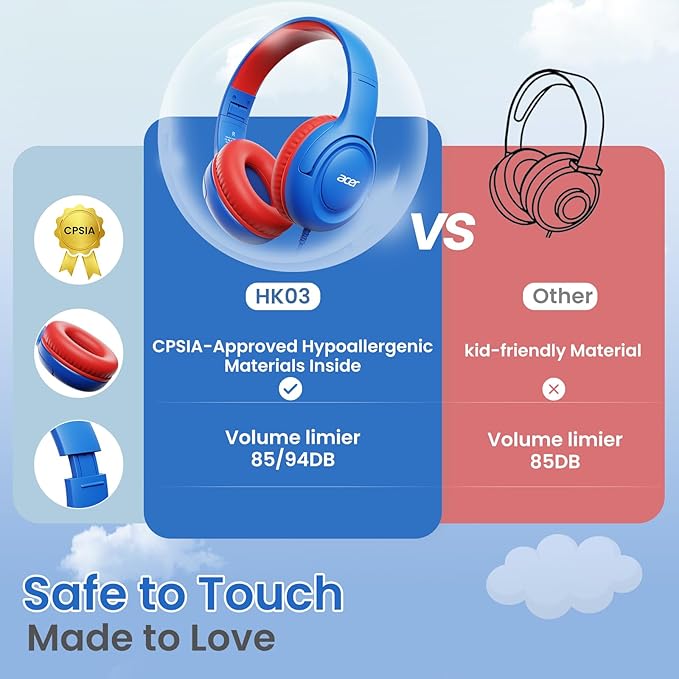 CPSIA

acer

VS

HK03

CPSIA-Approved Hypoallergenic Materials Inside

Volume limier 85/94DB

Other

kid-friendly Material

Volume limier 85DB

Safe to Touch
Made to Love